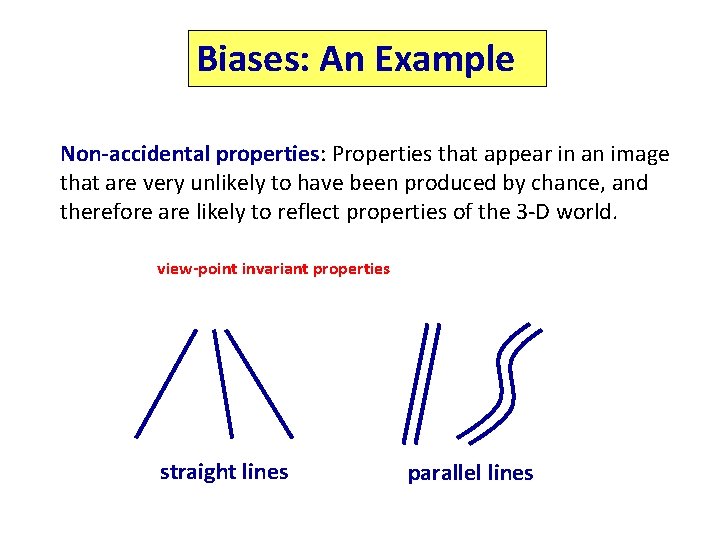 Biases: An Example

Non-accidental properties: Properties that appear in an image that are very unlikely to have been produced by chance, and therefore are likely to reflect properties of the 3-D world.

view-point invariant properties

straight lines

parallel lines